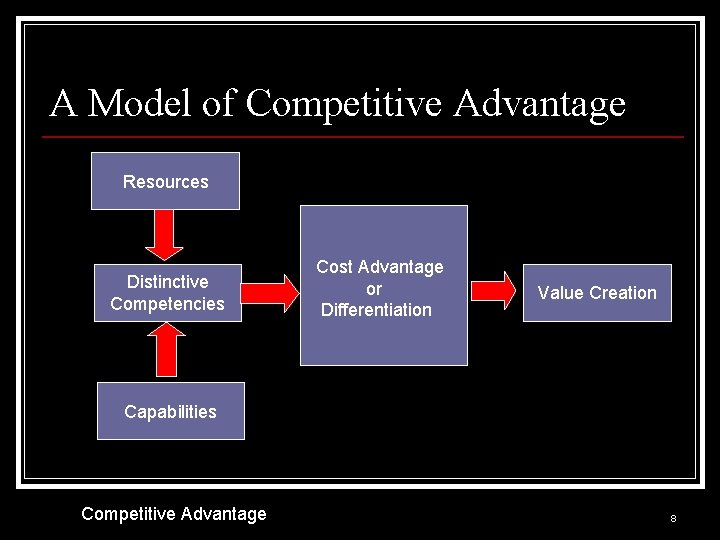 A Model of Competitive Advantage

Resources

Distinctive Competencies

Capabilities

Cost Advantage or Differentiation

Value Creation

Competitive Advantage

8